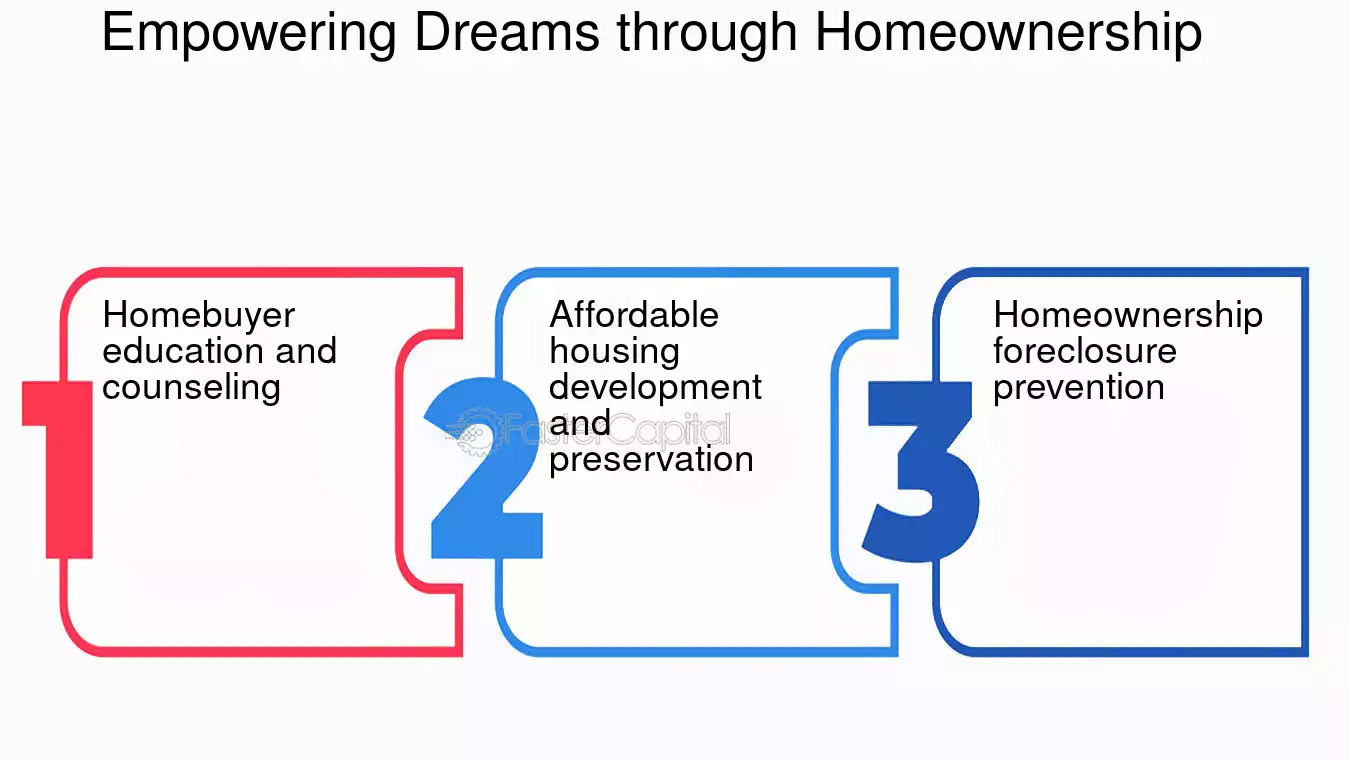 Empowering Dreams through Homeownership

1

Homebuyer education and counseling

2

Affordable housing development and preservation

FasterCapital

3

Homeownership foreclosure prevention